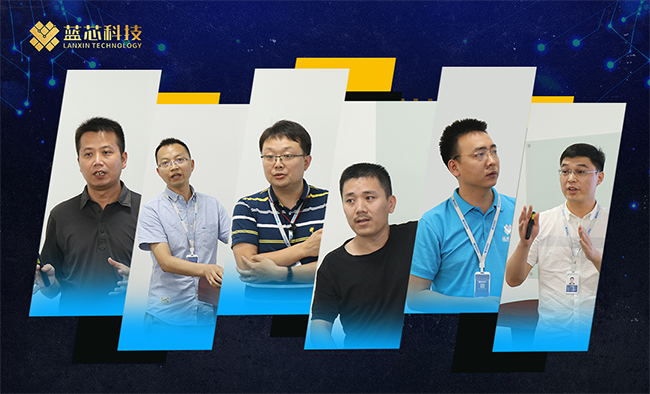 蓝芯科技
LANXIN TECHNOLOGY